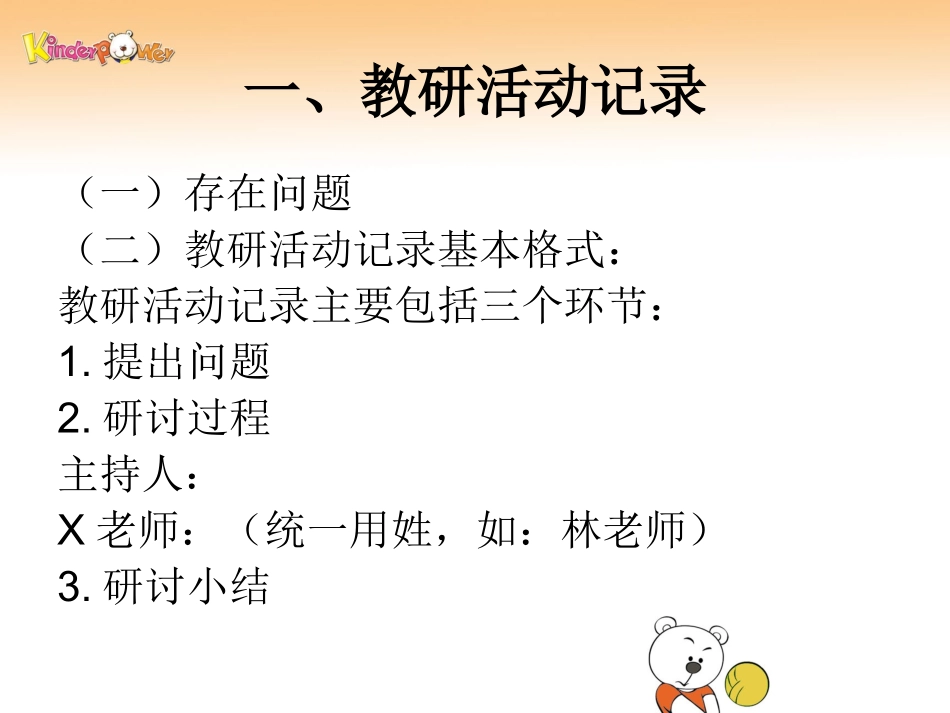 KinderPower

一、教研活动记录

（一）存在问题
（二）教研活动记录基本格式：
教研活动记录主要包括三个环节：
1. 提出问题
2. 研讨过程
主持人：
X 老师：（统一用姓，如：林老师）
3. 研讨小结